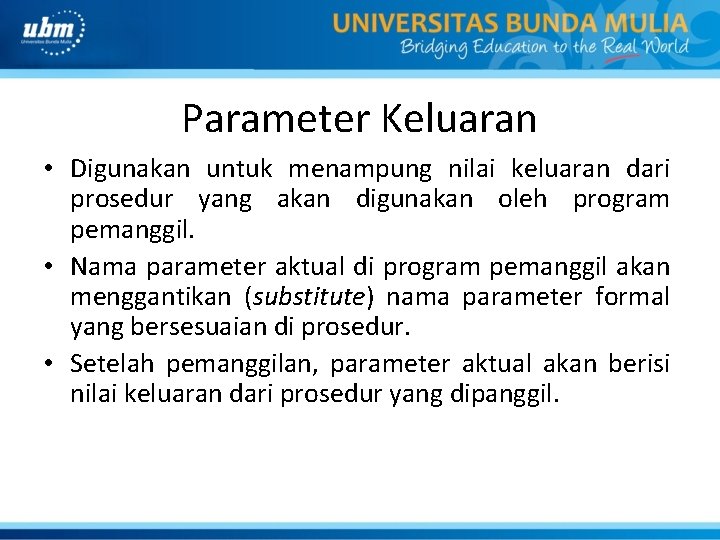 ubm
Universitas Bunda Mulia

UNIVERSITAS BUNDA MULIA
Bridging Education to the Real World

Parameter Keluaran

• Digunakan untuk menampung nilai keluaran dari prosedur yang akan digunakan oleh program pemanggil.
• Nama parameter aktual di program pemanggil akan menggantikan (substitute) nama parameter formal yang bersesuaian di prosedur.
• Setelah pemanggilan, parameter aktual akan berisi nilai keluaran dari prosedur yang dipanggil.